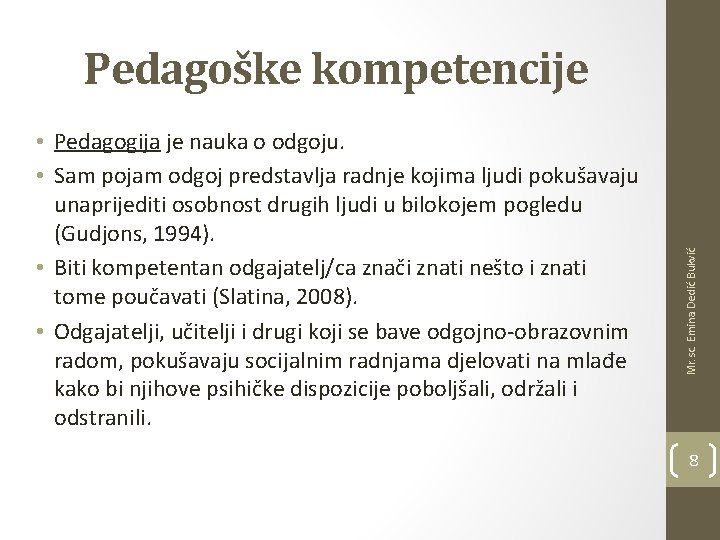 Pedagoške kompetencije

• Pedagogija je nauka o odgoju.
• Sam pojam odgoj predstavlja radnje kojima ljudi pokušavaju unaprijediti osobnost drugih ljudi u bilokojem pogledu (Gudjons, 1994).
• Biti kompetentan odgajatelj/ca znači znati nešto i znati tome poučavati (Slatina, 2008).
• Odgajatelji, učitelji i drugi koji se bave odgojno-obrazovnim radom, pokušavaju socijalnim radnjama djelovati na mlađe kako bi njihove psihičke dispozicije poboljšali, održali i odstranili.

Mr. sc. Emina Dedić Bukvić

8